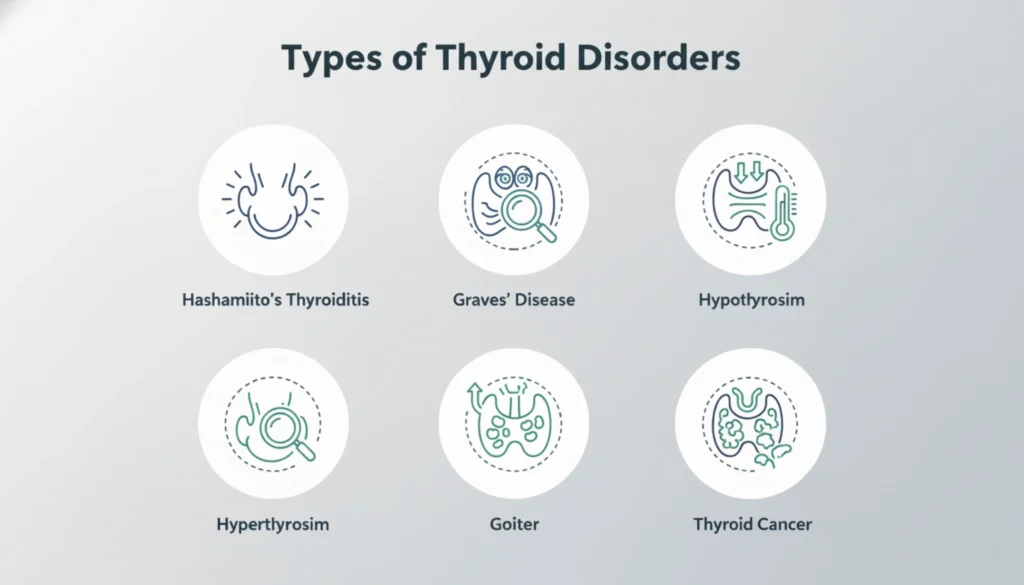 Types of Thyroid Disorders

Hashamiito's Thyroiditis

Graves' Disease

Hypotlyrosim

Hypertlyrosim

Goiter

Thyroid Cancer